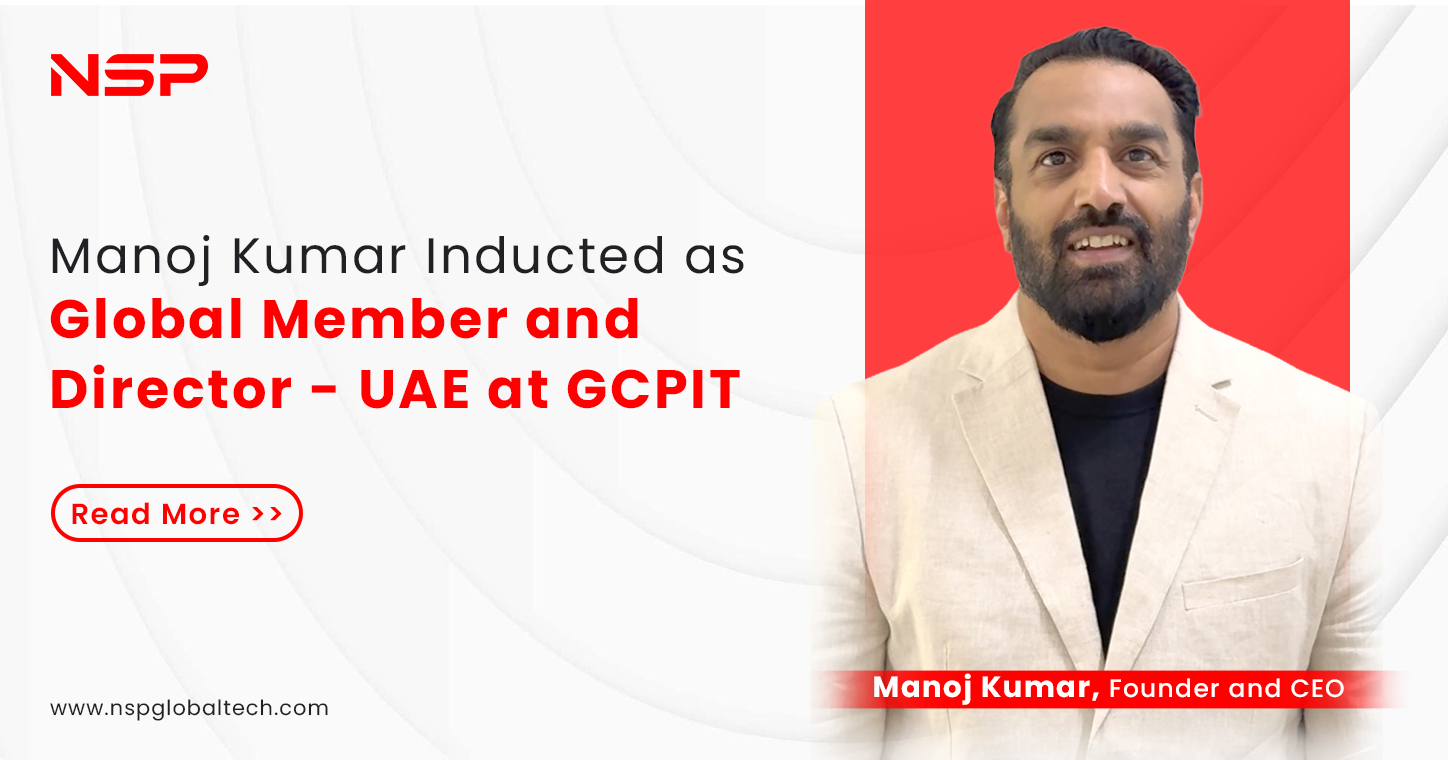 NSP

Manoj Kumar Inducted as
Global Member and Director - UAE at GCPIT

Read More >>

www.nspglobaltech.com

Manoj Kumar, Founder and CEO